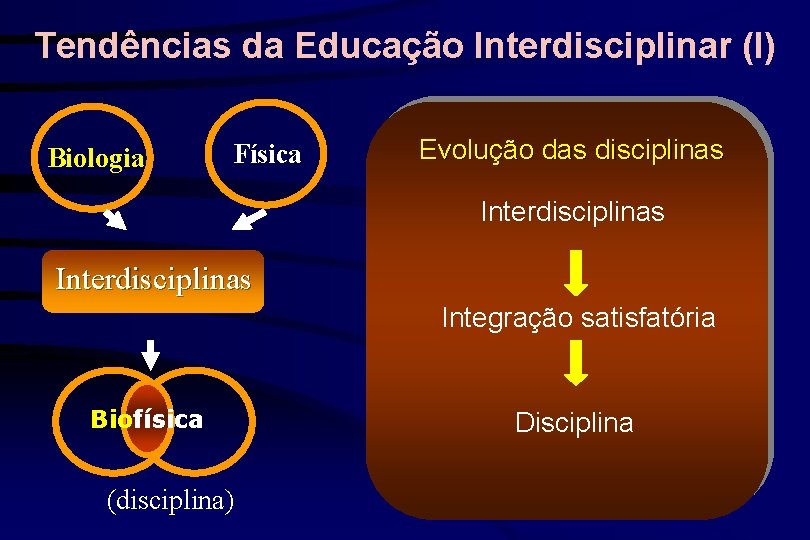 Tendências da Educação Interdisciplinar (I)

Biologia

Física

Interdisciplinas

Biofísica

(disciplina)

Evolução das disciplinas

Interdisciplinas

Integração satisfatória

Disciplina